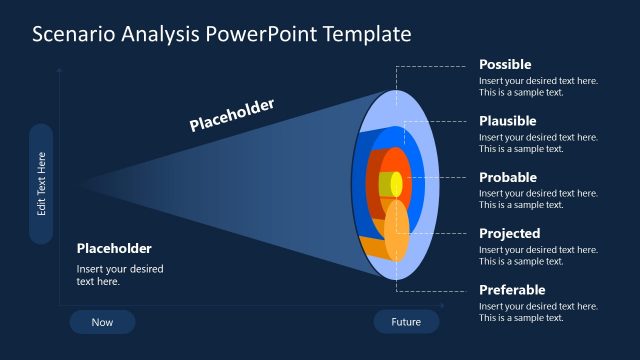 Scenario Analysis PowerPoint Template

Edit Text Here

Placeholder

Placeholder

Insert your desired text here.

Now

Future

Possible

Insert your desired text here. This is a sample text.

Plausible

Insert your desired text here. This is a sample text.

Probable

Insert your desired text here. This is a sample text.

Projected

Insert your desired text here. This is a sample text.

Preferable

Insert your desired text here. This is a sample text.